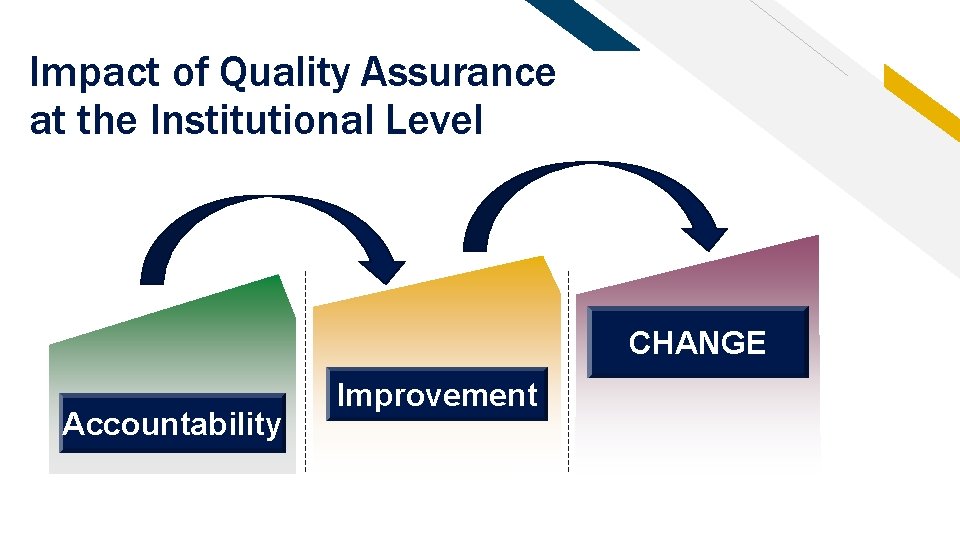 Impact of Quality Assurance at the Institutional Level

Accountability

Improvement

CHANGE